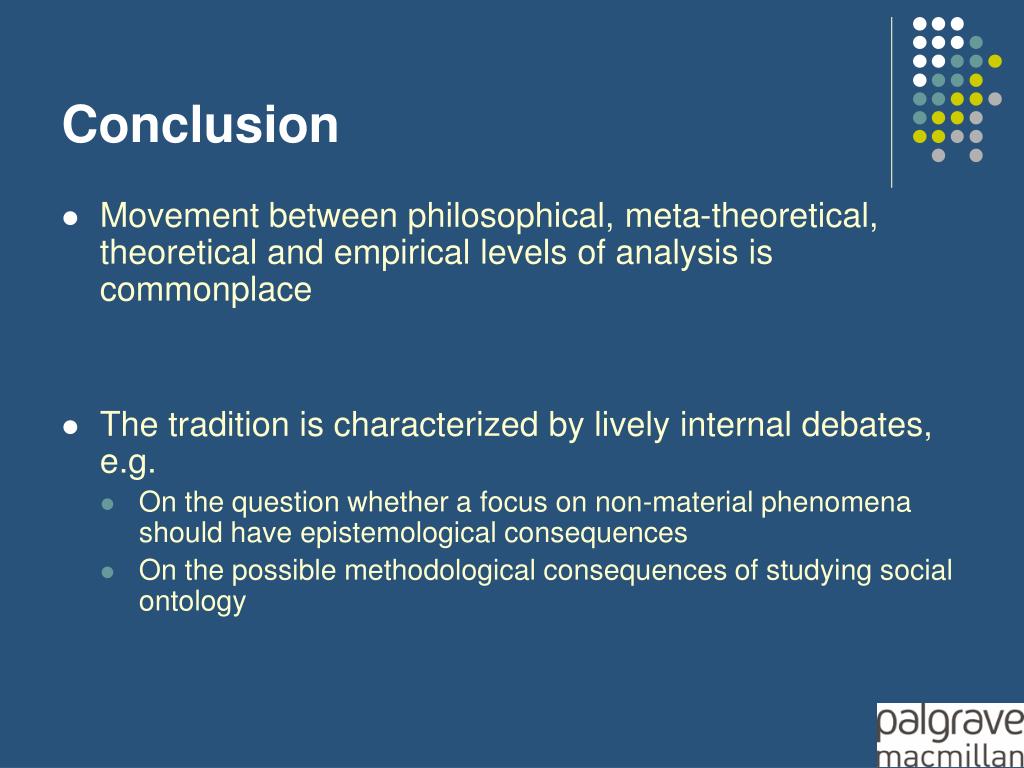 Conclusion

- Movement between philosophical, meta-theoretical, theoretical and empirical levels of analysis is commonplace

- The tradition is characterized by lively internal debates, e.g.
  - On the question whether a focus on non-material phenomena should have epistemological consequences
  - On the possible methodological consequences of studying social ontology

palgrave macmillan